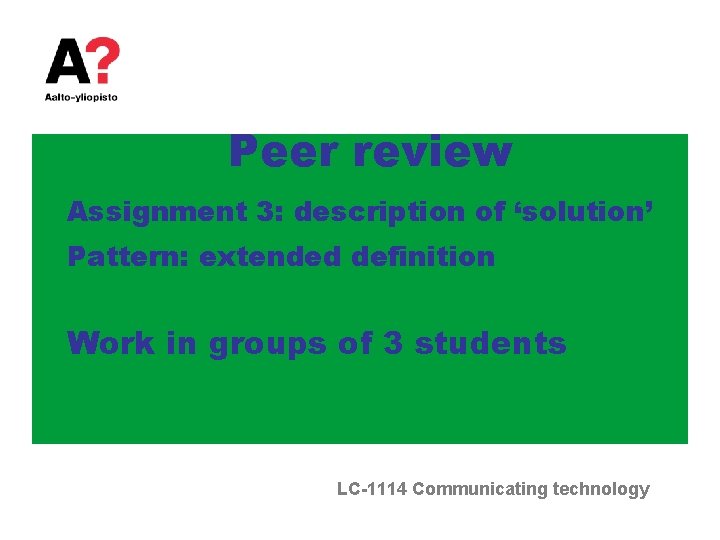 A?
Aalto-yliopisto

Peer review

Assignment 3: description of ‘solution’

Pattern: extended definition

Work in groups of 3 students

LC-1114 Communicating technology